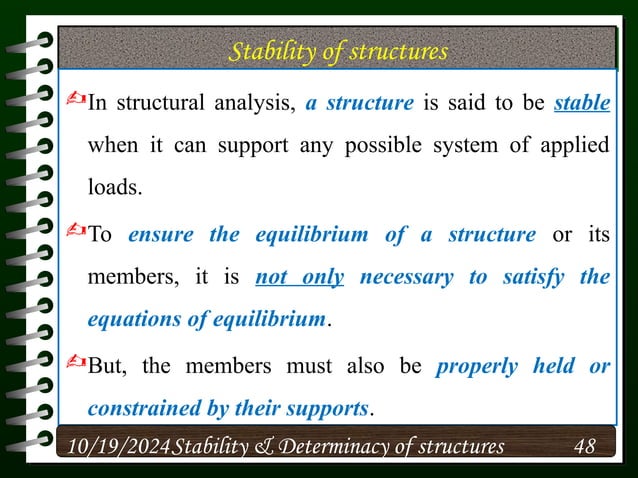 Stability of structures

In structural analysis, a structure is said to be stable when it can support any possible system of applied loads.

To ensure the equilibrium of a structure or its members, it is not only necessary to satisfy the equations of equilibrium.

But, the members must also be properly held or constrained by their supports.

10/19/2024 Stability & Determinacy of structures 48